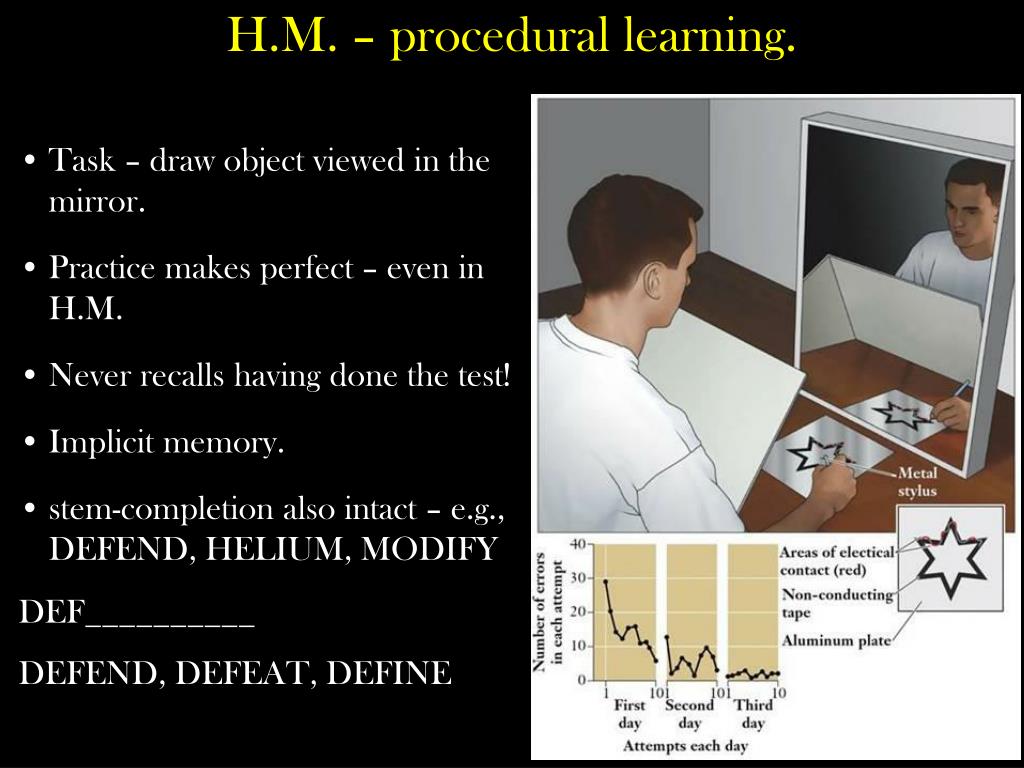 H.M. – procedural learning.

• Task – draw object viewed in the mirror.

• Practice makes perfect – even in H.M.

• Never recalls having done the test!

• Implicit memory.

• stem-completion also intact – e.g., DEFEND, HELIUM, MODIFY

DEF__________

DEFEND, DEFEAT, DEFINE

Metal stylus

Areas of electical contact (red)

Non-conducting tape

Aluminum plate

Number of errors in each attempt

40
30
20
10
0

1 10 1 10 1 10

First day

Second day

Third day

Attempts each day